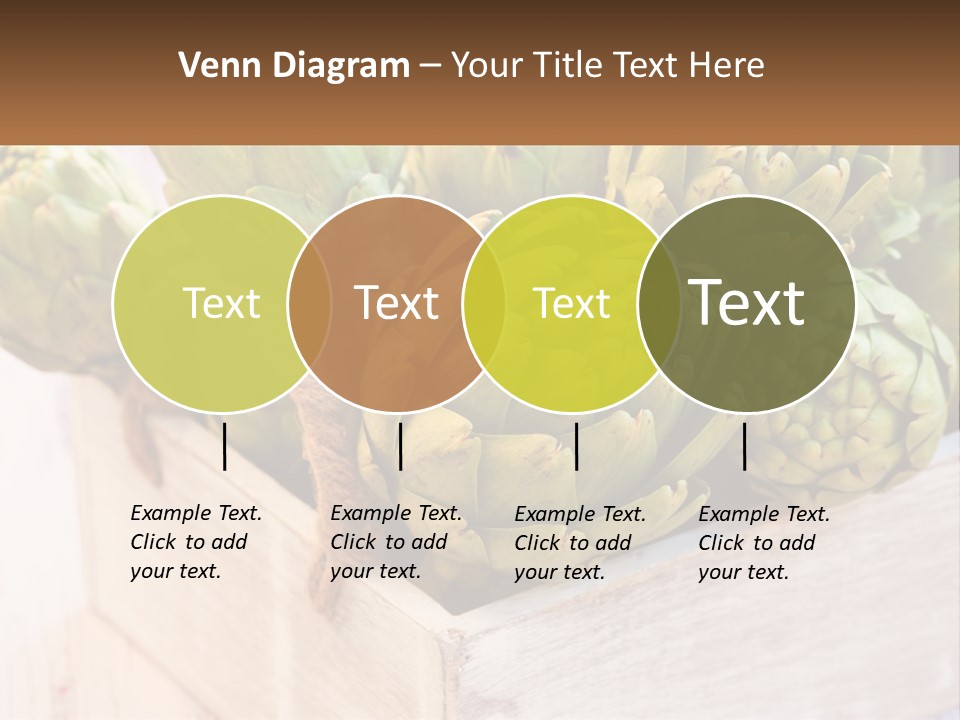 Venn Diagram – Your Title Text Here

Text

Text

Text

Text

Example Text. Click to add your text.

Example Text. Click to add your text.

Example Text. Click to add your text.

Example Text. Click to add your text.